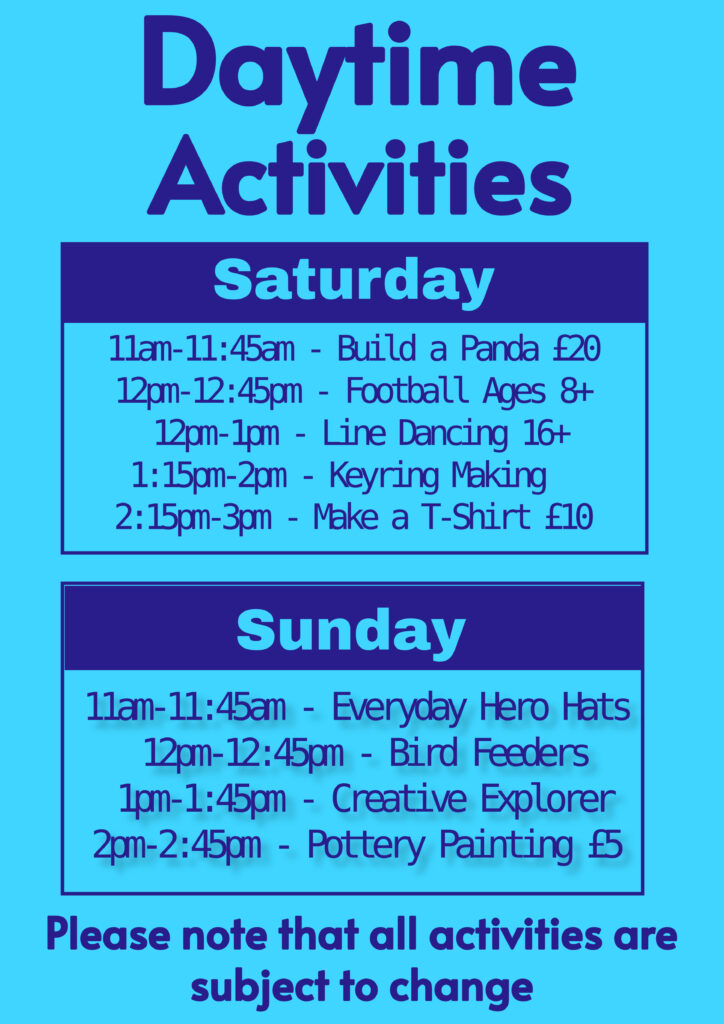 Daytime Activities

Saturday

11am-11:45am - Build a Panda £20
12pm-12:45pm - Football Ages 8+
12pm-1pm - Line Dancing 16+
1:15pm-2pm - Keyring Making
2:15pm-3pm - Make a T-Shirt £10

Sunday

11am-11:45am - Everyday Hero Hats
12pm-12:45pm - Bird Feeders
1pm-1:45pm - Creative Explorer
2pm-2:45pm - Pottery Painting £5

Please note that all activities are subject to change